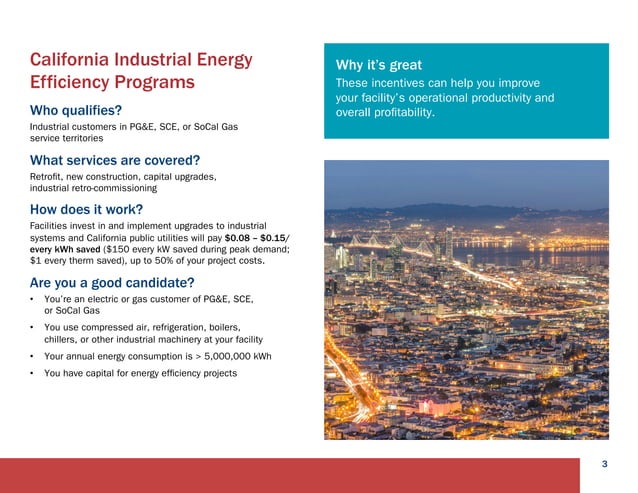 California Industrial Energy Efficiency Programs

Who qualifies?

Industrial customers in PG&E, SCE, or SoCal Gas service territories

What services are covered?

Retrofit, new construction, capital upgrades, industrial retro-commissioning

How does it work?

Facilities invest in and implement upgrades to industrial systems and California public utilities will pay $0.08 – $0.15/ every kWh saved ($150 every kW saved during peak demand; $1 every therm saved), up to 50% of your project costs.

Are you a good candidate?

• You're an electric or gas customer of PG&E, SCE, or SoCal Gas
• You use compressed air, refrigeration, boilers, chillers, or other industrial machinery at your facility
• Your annual energy consumption is > 5,000,000 kWh
• You have capital for energy efficiency projects

Why it's great

These incentives can help you improve your facility's operational productivity and overall profitability.

3